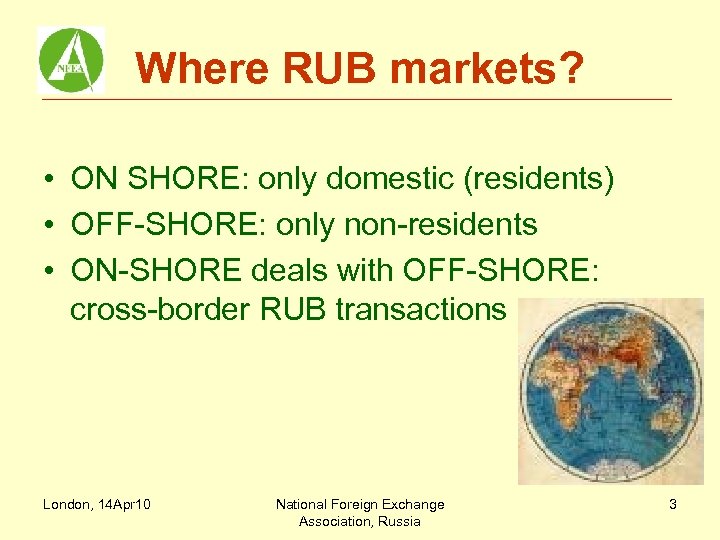 NFEA

Where RUB markets?

• ON SHORE: only domestic (residents)
• OFF-SHORE: only non-residents
• ON-SHORE deals with OFF-SHORE: cross-border RUB transactions

London, 14Apr10

National Foreign Exchange Association, Russia

3